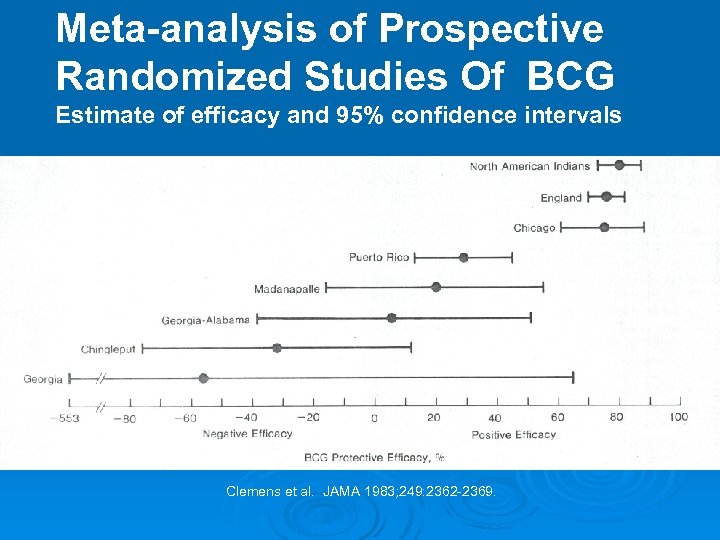 Meta-analysis of Prospective Randomized Studies Of BCG
Estimate of efficacy and 95% confidence intervals

North American Indians
England
Chicago
Puerto Rico
Madanapalle
Georgia-Alabama
Chingleput
Georgia

−553 −80 −60 −40 −20 0 20 40 60 80 100
Negative Efficacy
Positive Efficacy
BCG Protective Efficacy, %

Clemens et al. JAMA 1983;249:2362-2369.